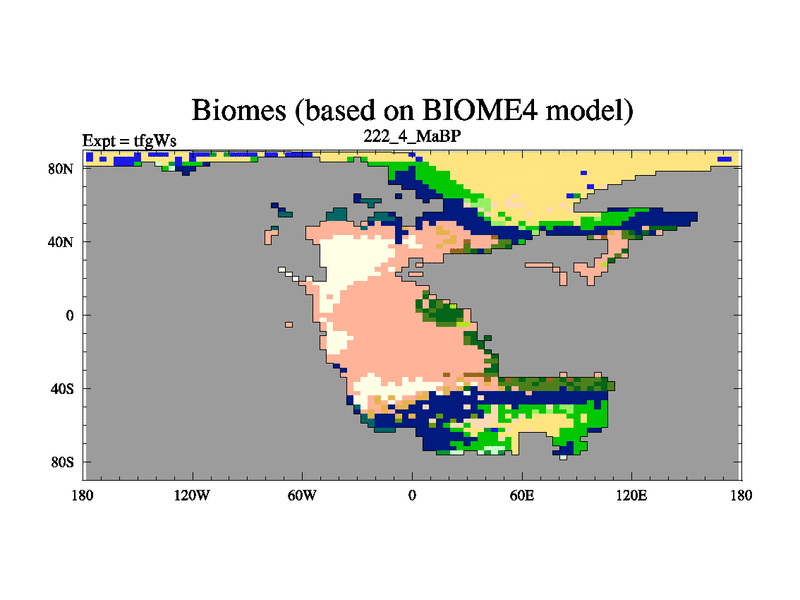 Biomes (based on BIOME4 model)

Expt = tfgWs

222_4_MaBP

80N
40N
0
40S
80S

180
120W
60W
0
60E
120E
180